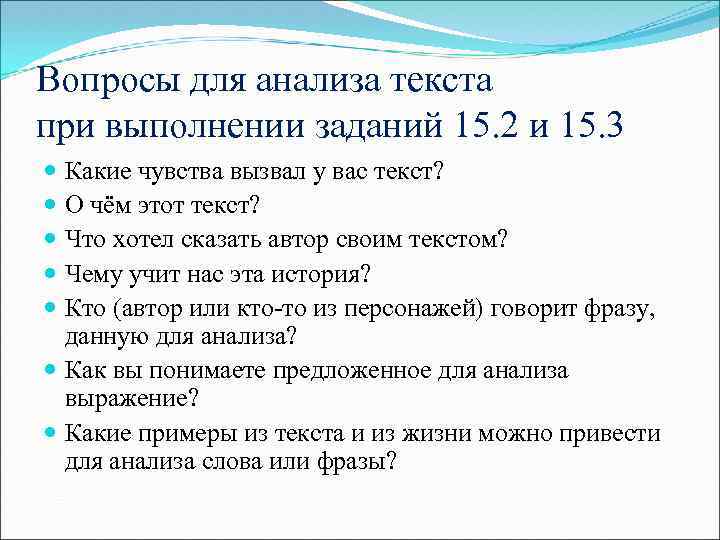 Вопросы для анализа текста при выполнении заданий 15.2 и 15.3

- Какие чувства вызвал у вас текст?
- О чём этот текст?
- Что хотел сказать автор своим текстом?
- Чему учит нас эта история?
- Кто (автор или кто-то из персонажей) говорит фразу, данную для анализа?
- Как вы понимаете предложенное для анализа выражение?
- Какие примеры из текста и из жизни можно привести для анализа слова или фразы?